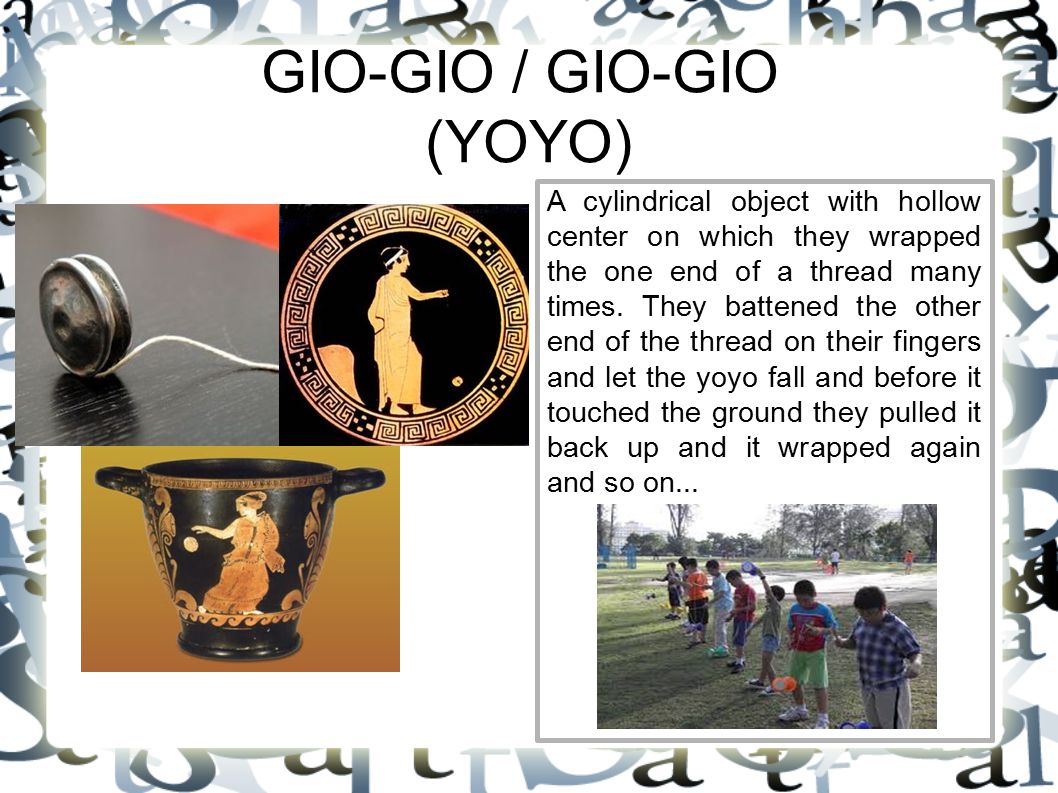 GIO-GIO / GIO-GIO (YOYO)

A cylindrical object with hollow center on which they wrapped the one end of a thread many times. They battened the other end of the thread on their fingers and let the yoyo fall and before it touched the ground they pulled it back up and it wrapped again and so on...